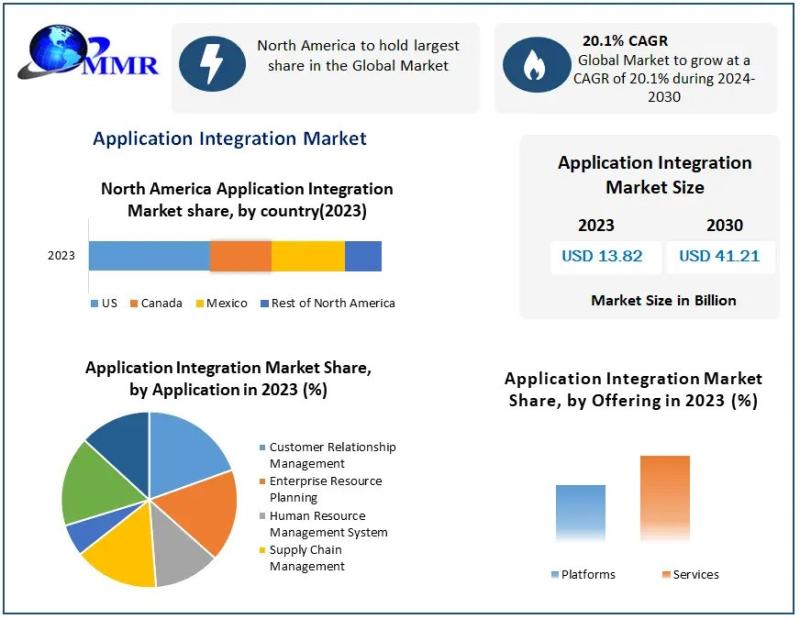 MMR

North America to hold largest share in the Global Market

20.1% CAGR
Global Market to grow at a CAGR of 20.1% during 2024-2030

Application Integration Market

North America Application Integration Market share, by country(2023)

2023

US Canada Mexico Rest of North America

Application Integration Market Size

| 2023 | 2030 |
|---|---|
| USD 13.82 | USD 41.21 |

Market Size in Billion

Application Integration Market Share, by Application in 2023 (%)

Customer Relationship Management
Enterprise Resource Planning
Human Resource Management System
Supply Chain Management

Application Integration Market Share, by Offering in 2023 (%)

Platforms Services